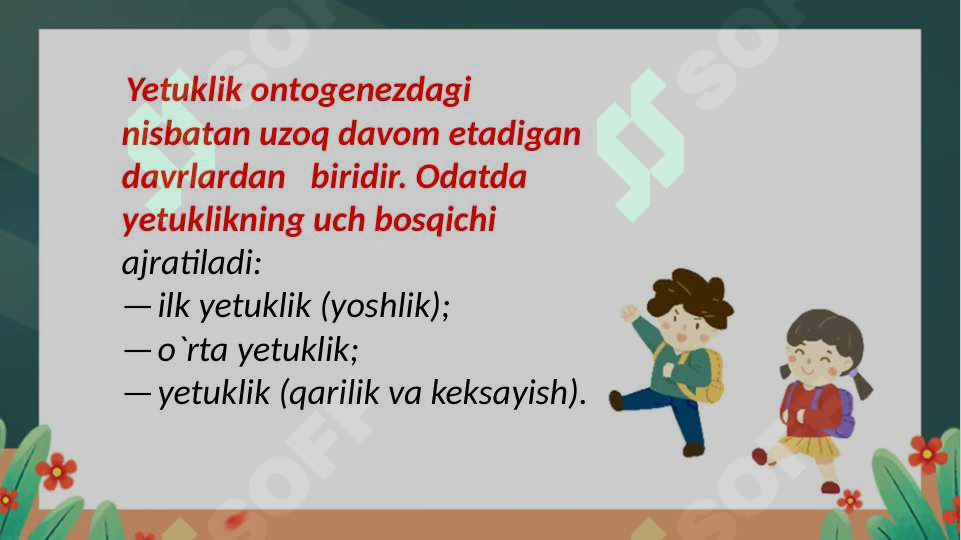 Yetuklik ontogenezdagi nisbatan uzoq davom etadigan davrlardan biridir. Odatda yetuklikning uch bosqichi ajratiladi:
— ilk yetuklik (yoshlik);
— o`rta yetuklik;
— yetuklik (qarilik va keksayish).

SOFF